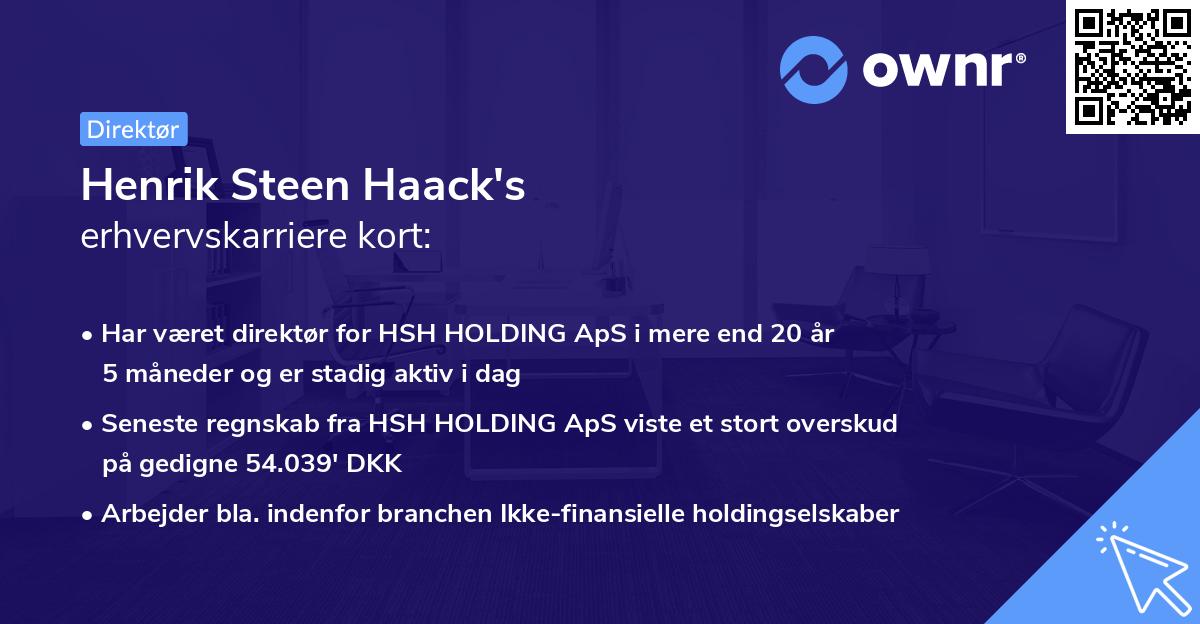 ownr®

Direktør

Henrik Steen Haack's
erhvervskarriere kort:

• Har været direktør for HSH HOLDING ApS i mere end 20 år 5 måneder og er stadig aktiv i dag

• Seneste regnskab fra HSH HOLDING ApS viste et stort overskud på gedigne 54.039' DKK

• Arbejder bla. indenfor branchen Ikke-finansielle holdingselskaber